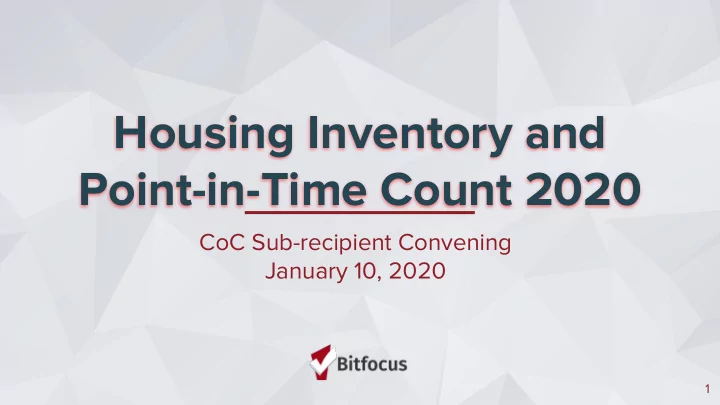 Housing Inventory and Point-in-Time Count 2020

CoC Sub-recipient Convening
January 10, 2020

Bitfocus

1